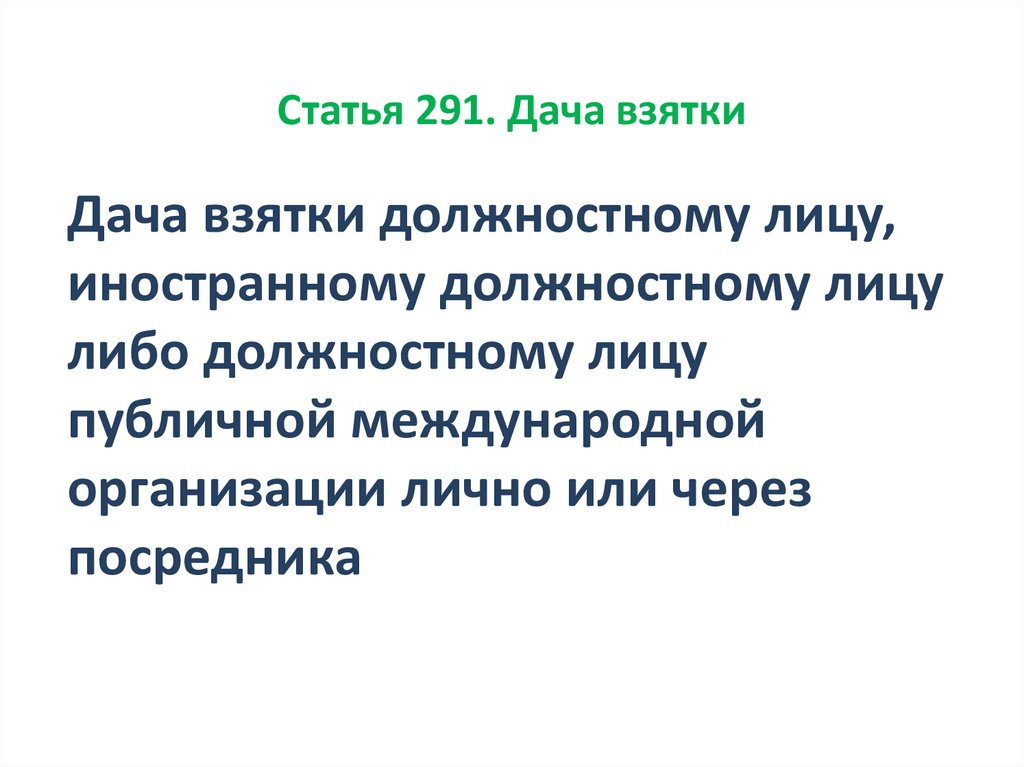 Статья 291. Дача взятки

Дача взятки должностному лицу, иностранному должностному лицу либо должностному лицу публичной международной организации лично или через посредника